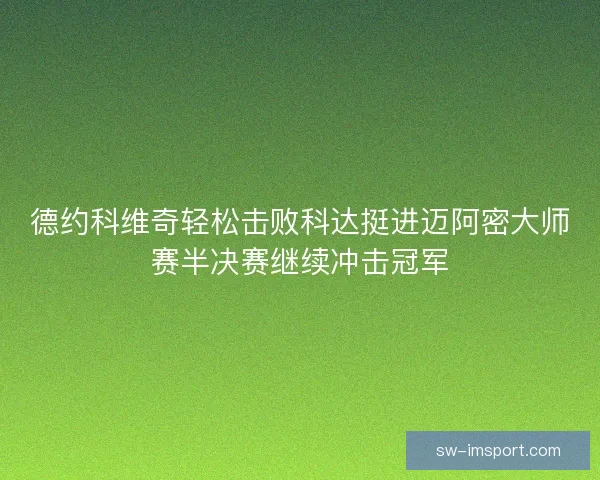 德约科维奇轻松击败科达挺进迈阿密大师赛半决赛继续冲击冠军

sw-imsport.com